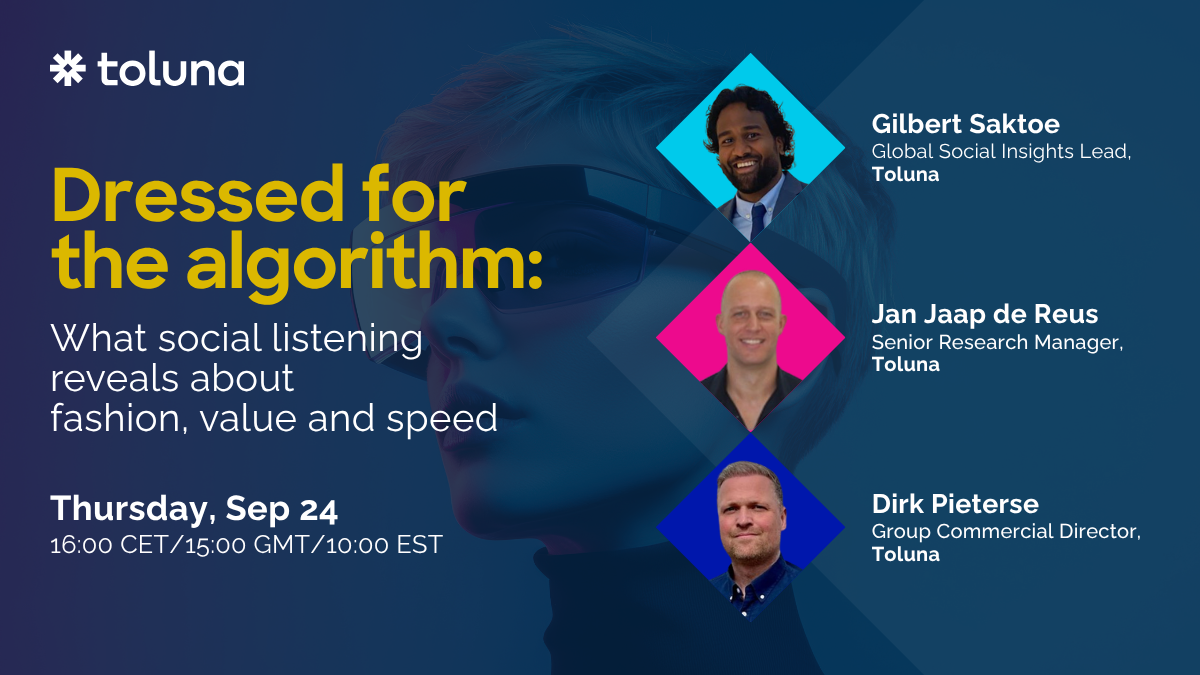 toluna

Dressed for the algorithm:

What social listening reveals about fashion, value and speed

Thursday, Sep 24
16:00 CET/15:00 GMT/10:00 EST

Gilbert Saktoe
Global Social Insights Lead, Toluna

Jan Jaap de Reus
Senior Research Manager, Toluna

Dirk Pieterse
Group Commercial Director, Toluna